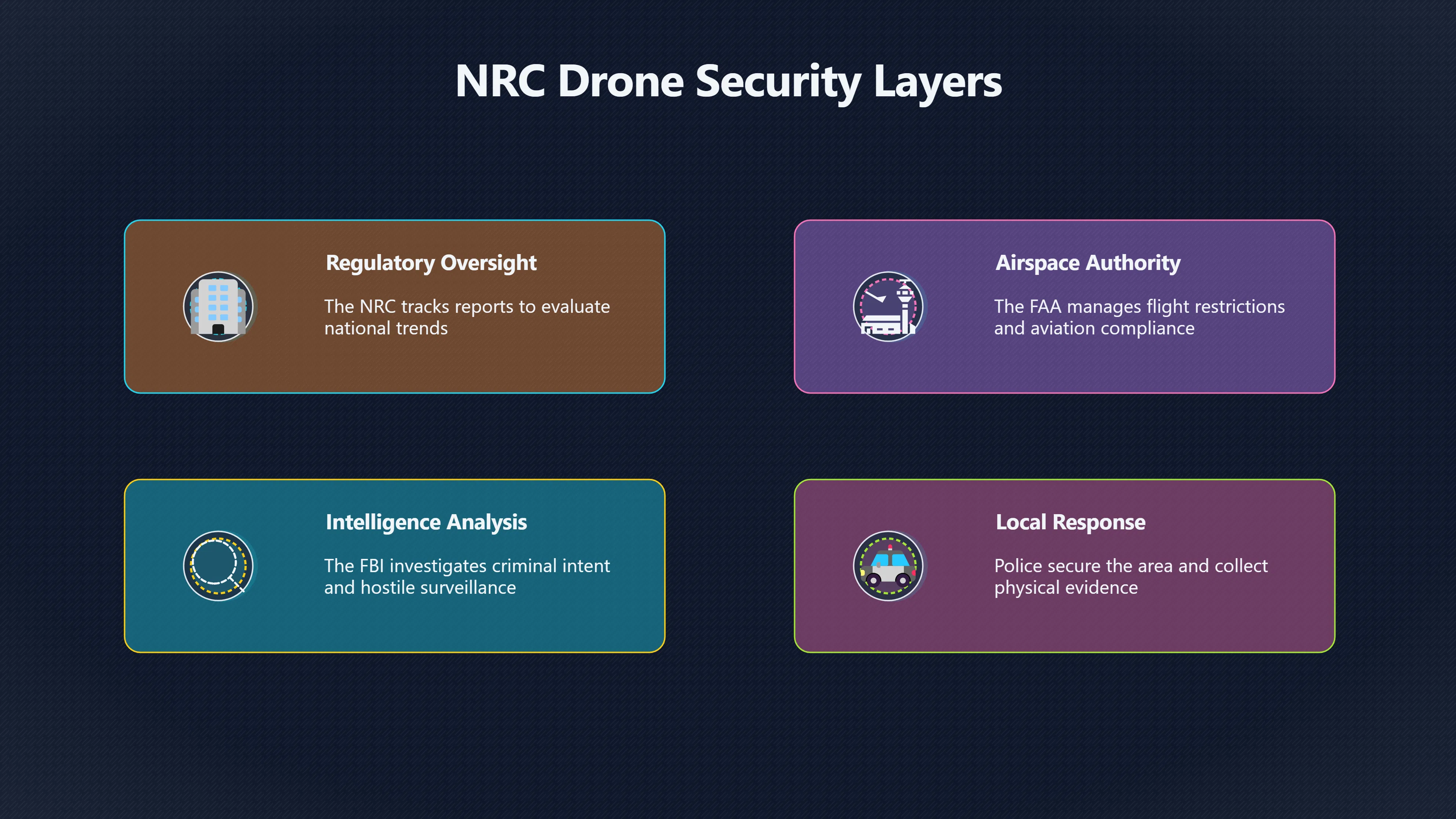 NRC Drone Security Layers

Regulatory Oversight

The NRC tracks reports to evaluate national trends

Airspace Authority

The FAA manages flight restrictions and aviation compliance

Intelligence Analysis

The FBI investigates criminal intent and hostile surveillance

Local Response

Police secure the area and collect physical evidence